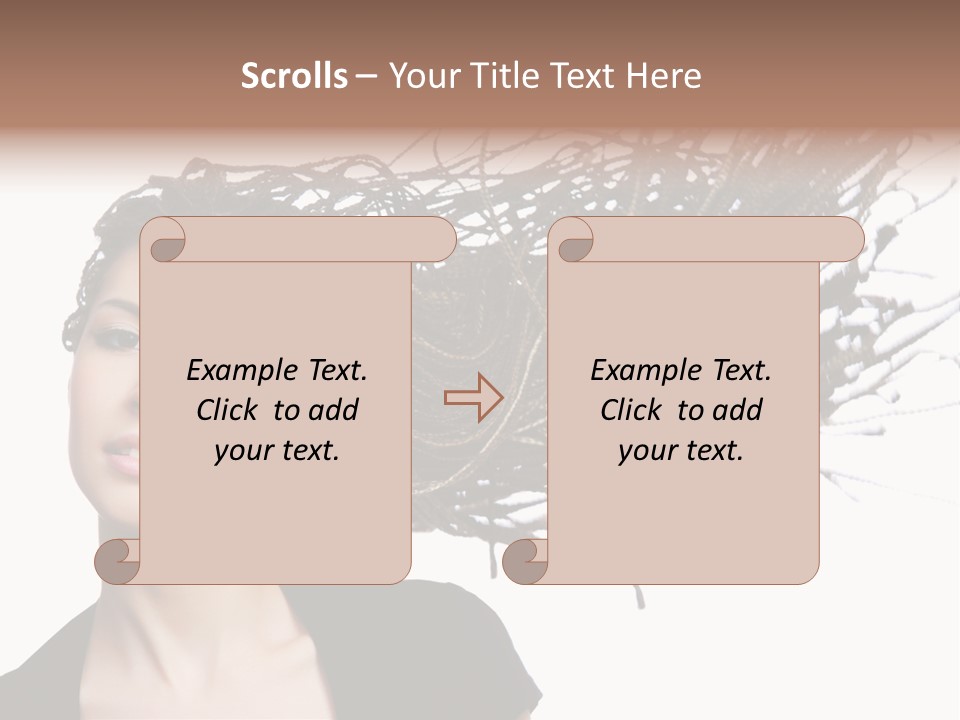 Scrolls – Your Title Text Here

Example Text. Click to add your text.

Example Text. Click to add your text.